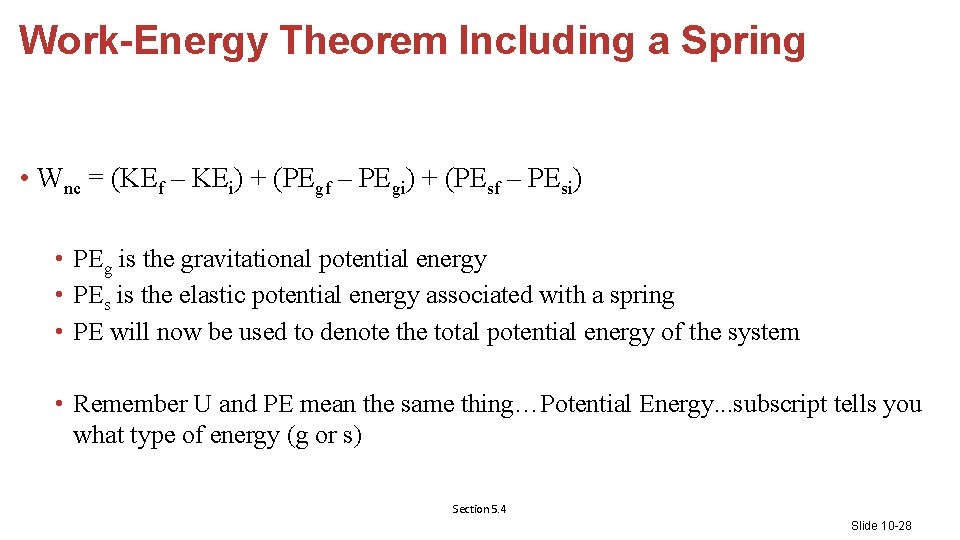 Work-Energy Theorem Including a Spring

• $W_{nc} = (KE_f – KE_i) + (PE_{gf} – PE_{gi}) + (PE_{sf} – PE_{si})$

• $PE_g$ is the gravitational potential energy
• $PE_s$ is the elastic potential energy associated with a spring
• PE will now be used to denote the total potential energy of the system

• Remember U and PE mean the same thing…Potential Energy...subscript tells you what type of energy (g or s)

Section 5.4

Slide 10-28